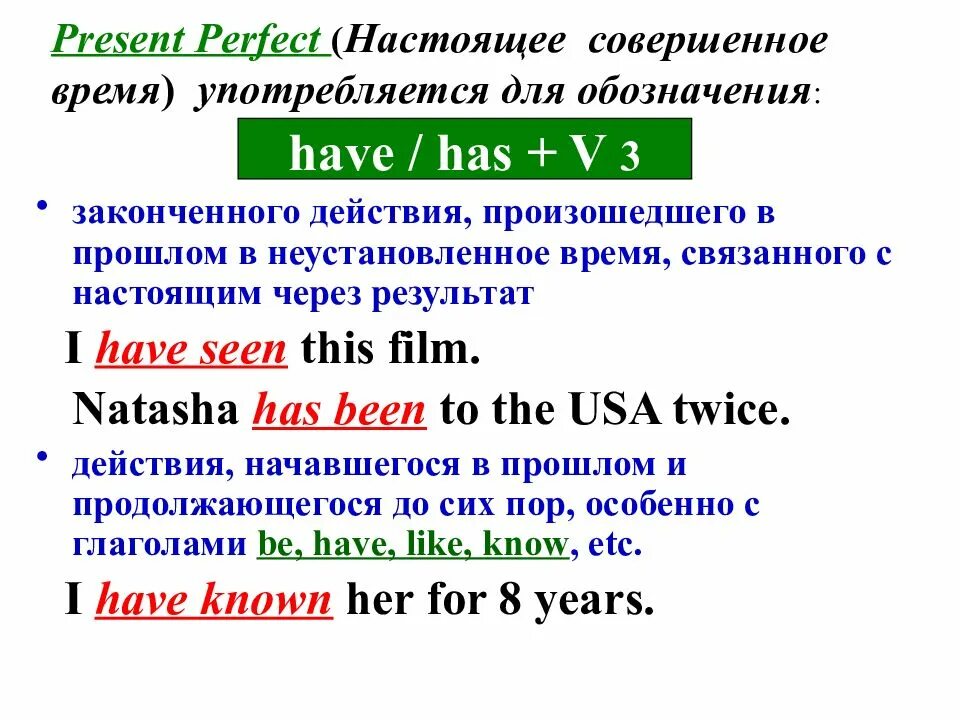 Present Perfect (Настоящее совершенное время) употребляется для обозначения:

have / has + V 3

• законченного действия, произошедшего в прошлом в неустановленное время, связанного с настоящим через результат

I have seen this film.

Natasha has been to the USA twice.

• действия, начавшегося в прошлом и продолжающегося до сих пор, особенно с глаголами be, have, like, know, etc.

I have known her for 8 years.